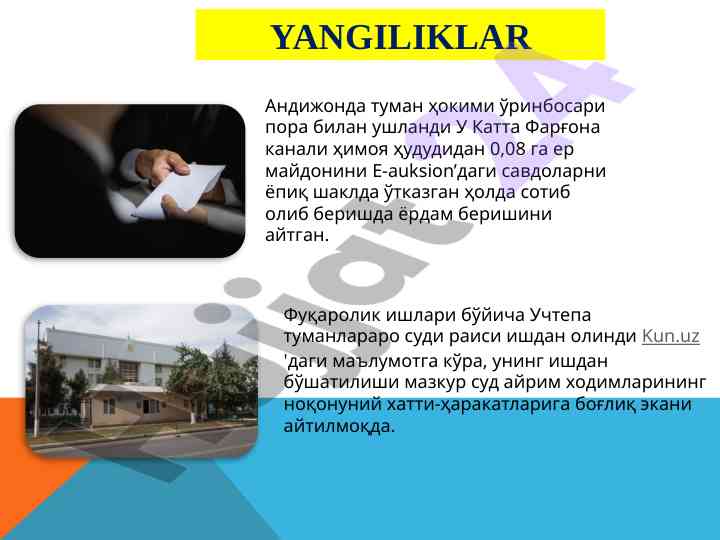 YANGILIKLAR

Андижонда туман ҳокими ўринбосари пора билан ушланди У Катта Фарғона канали ҳимоя ҳудудидан 0,08 га ер майдонини E-auksion’даги савдоларни ёпиқ шаклда ўтказган ҳолда сотиб олиб беришда ёрдам беришини айтган.

Фуқаролик ишлари бўйича Учтепа туманлараро суди раиси ишдан олинди Kun.uz 'даги маълумотга кўра, унинг ишдан бўшатилиши мазкур суд айрим ходимларининг ноқонуний хатти-ҳаракатларига боғлиқ экани айтилмоқда.